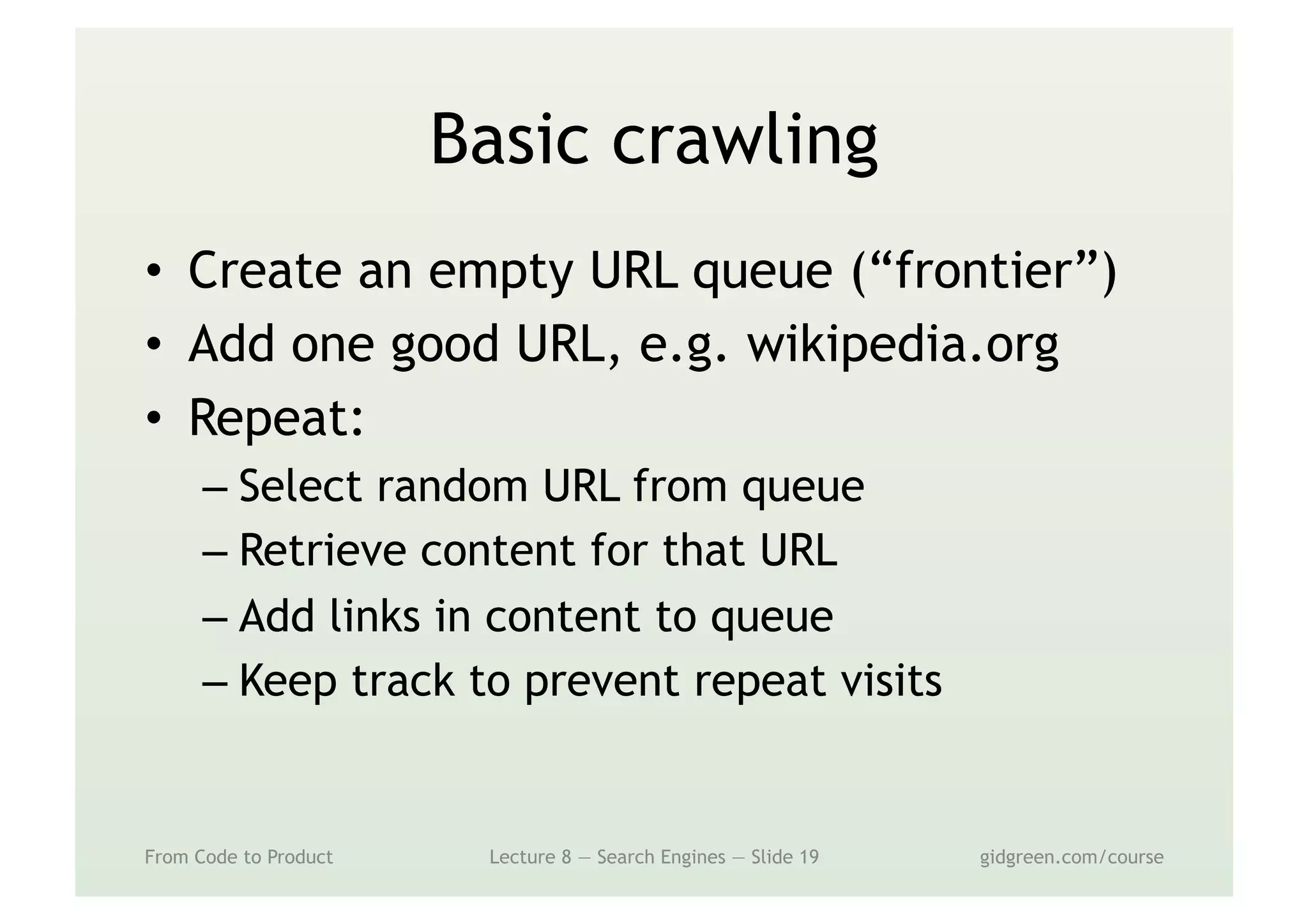 Basic crawling

• Create an empty URL queue (“frontier”)
• Add one good URL, e.g. wikipedia.org
• Repeat:
– Select random URL from queue
– Retrieve content for that URL
– Add links in content to queue
– Keep track to prevent repeat visits

From Code to Product

Lecture 8 — Search Engines — Slide 19

gidgreen.com/course